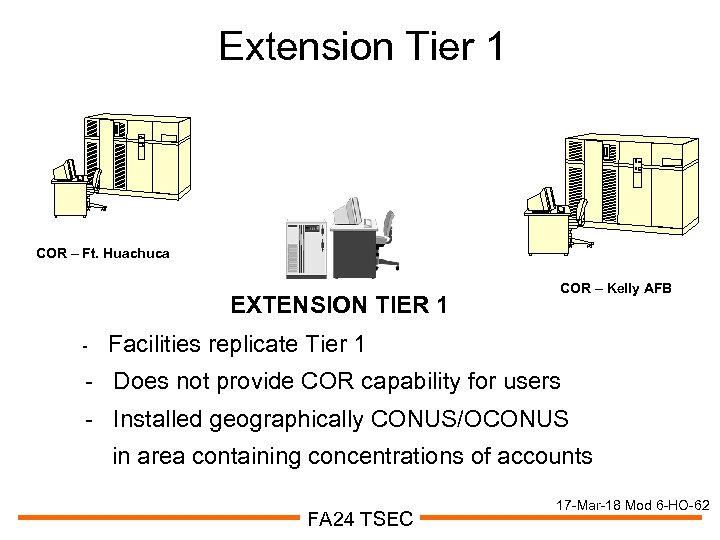 Extension Tier 1

COR – Ft. Huachuca

COR – Kelly AFB

EXTENSION TIER 1

- Facilities replicate Tier 1
- Does not provide COR capability for users
- Installed geographically CONUS/OCONUS in area containing concentrations of accounts

17-Mar-18 Mod 6-HO-62

FA24 TSEC